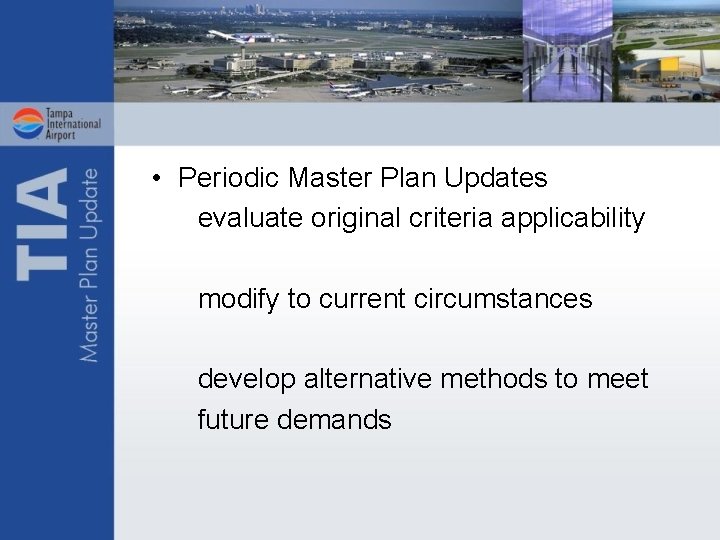 Tampa International Airport

TIA Master Plan Update

• Periodic Master Plan Updates
evaluate original criteria applicability

modify to current circumstances

develop alternative methods to meet future demands